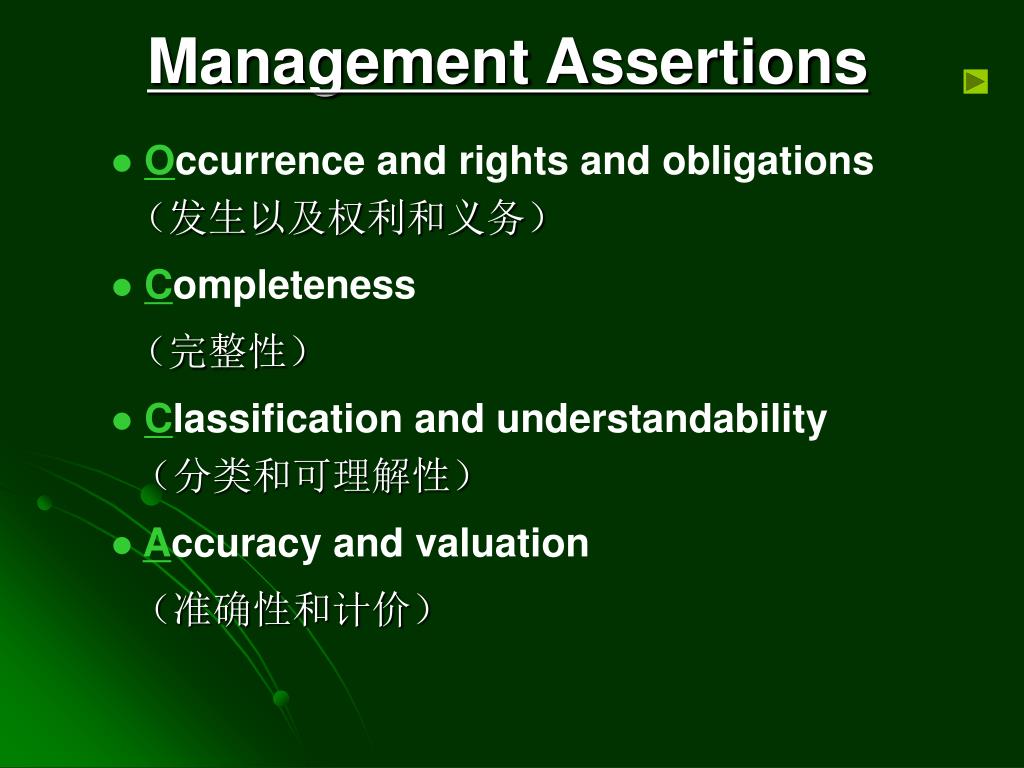 Management Assertions

● Occurrence and rights and obligations
（发生以及权利和义务）

● Completeness
（完整性）

● Classification and understandability
（分类和可理解性）

● Accuracy and valuation
（准确性和计价）